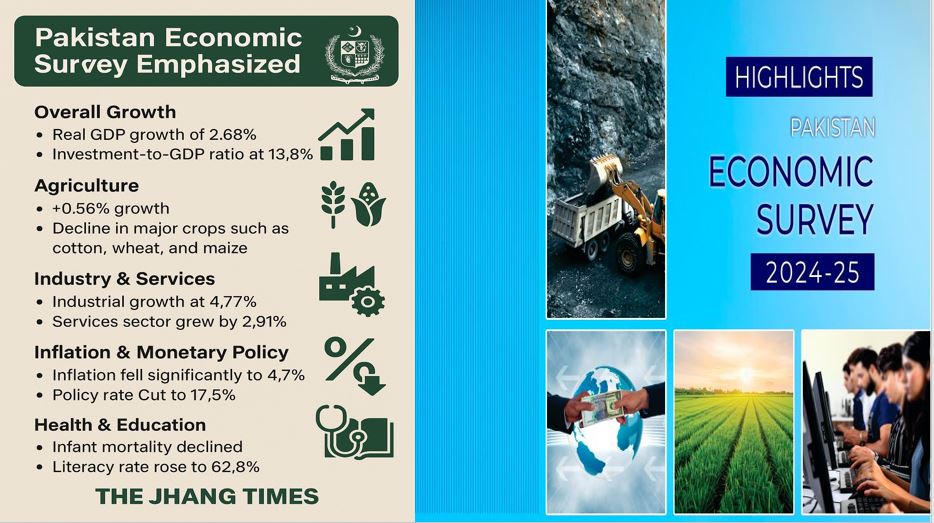 Pakistan Economic Survey Emphasized

Overall Growth
• Real GDP growth of 2.68%
• Investment-to-GDP ratio at 13,8%

Agriculture
• +0.56% growth
• Decline in major crops such as cotton, wheat, and maize

Industry & Services
• Industrial growth at 4,77%
• Services sector grew by 2,91%

Inflation & Monetary Policy
• Inflation fell significantly to 4,7%
• Policy rate Cut to 17,5%

Health & Education
• Infant mortality declined
• Literacy rate rose to 62,8%

THE JHANG TIMES

HIGHLIGHTS
PAKISTAN
ECONOMIC SURVEY
2024-25